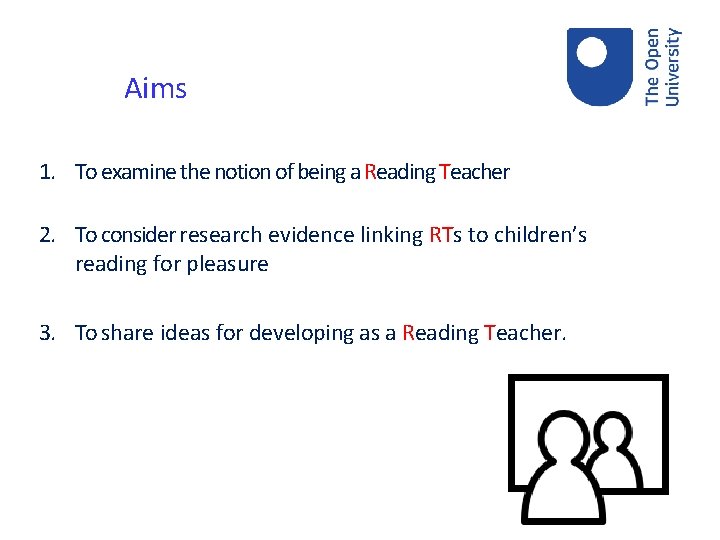 Aims

The Open University

1. To examine the notion of being a Reading Teacher

2. To consider research evidence linking RTs to children's reading for pleasure

3. To share ideas for developing as a Reading Teacher.